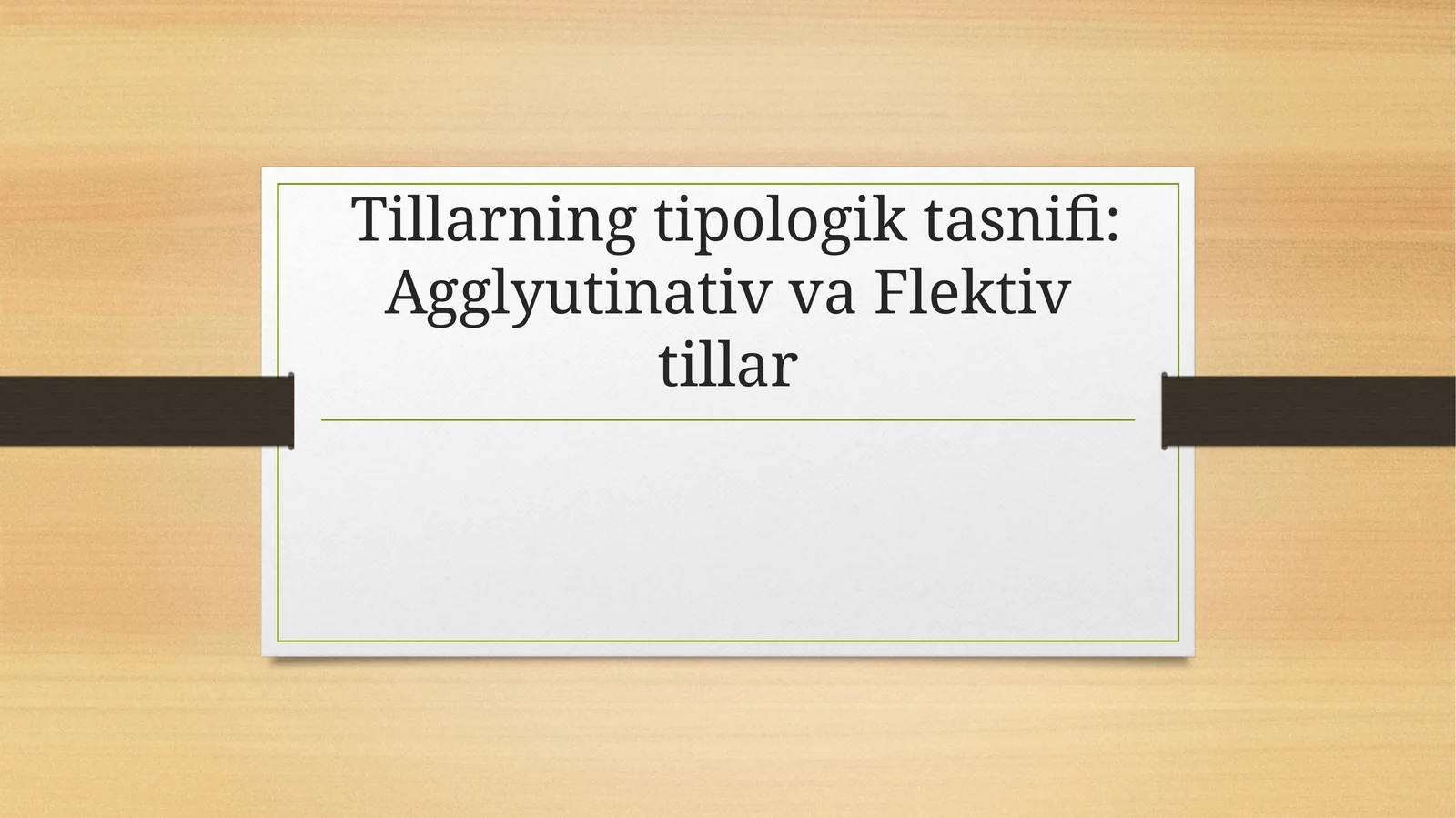 Tillarning tipologik tasnifi: Agglyutinativ va Flektiv tillar